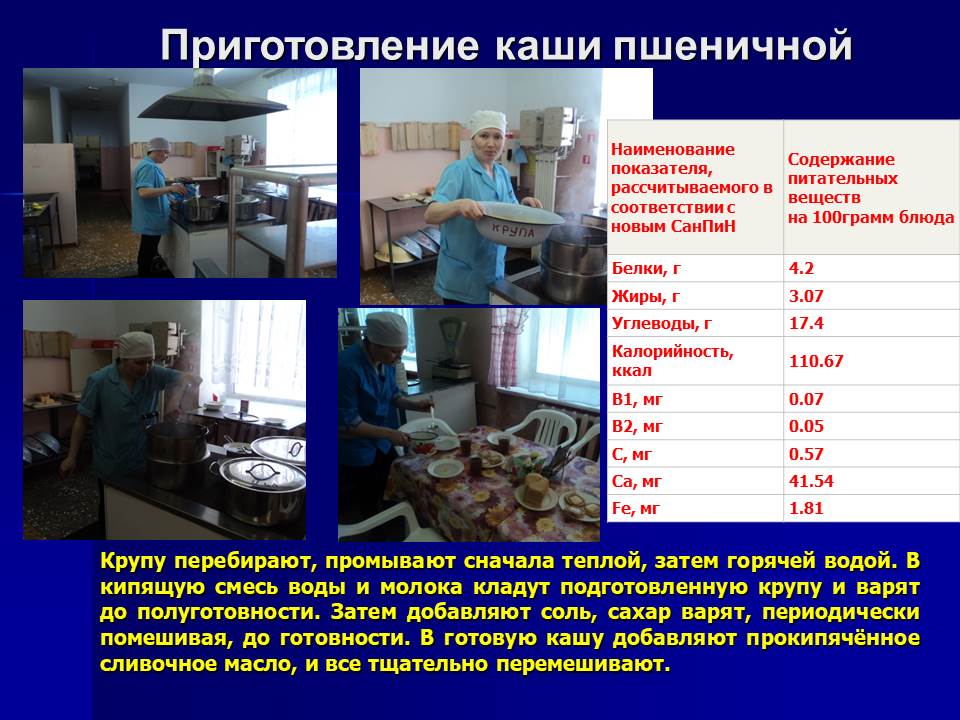 Приготовление каши пшеничной

КРУПА

| Наименование показателя, рассчитываемого в соответствии с новым СанПиН | Содержание питательных веществ на 100грамм блюда |
|---|---|
| Белки, г | 4.2 |
| Жиры, г | 3.07 |
| Углеводы, г | 17.4 |
| Калорийность, ккал | 110.67 |
| В1, мг | 0.07 |
| В2, мг | 0.05 |
| С, мг | 0.57 |
| Са, мг | 41.54 |
| Fe, мг | 1.81 |

Крупу перебирают, промывают сначала теплой, затем горячей водой. В кипящую смесь воды и молока кладут подготовленную крупу и варят до полуготовности. Затем добавляют соль, сахар варят, периодически помешивая, до готовности. В готовую кашу добавляют прокипячённое сливочное масло, и все тщательно перемешивают.